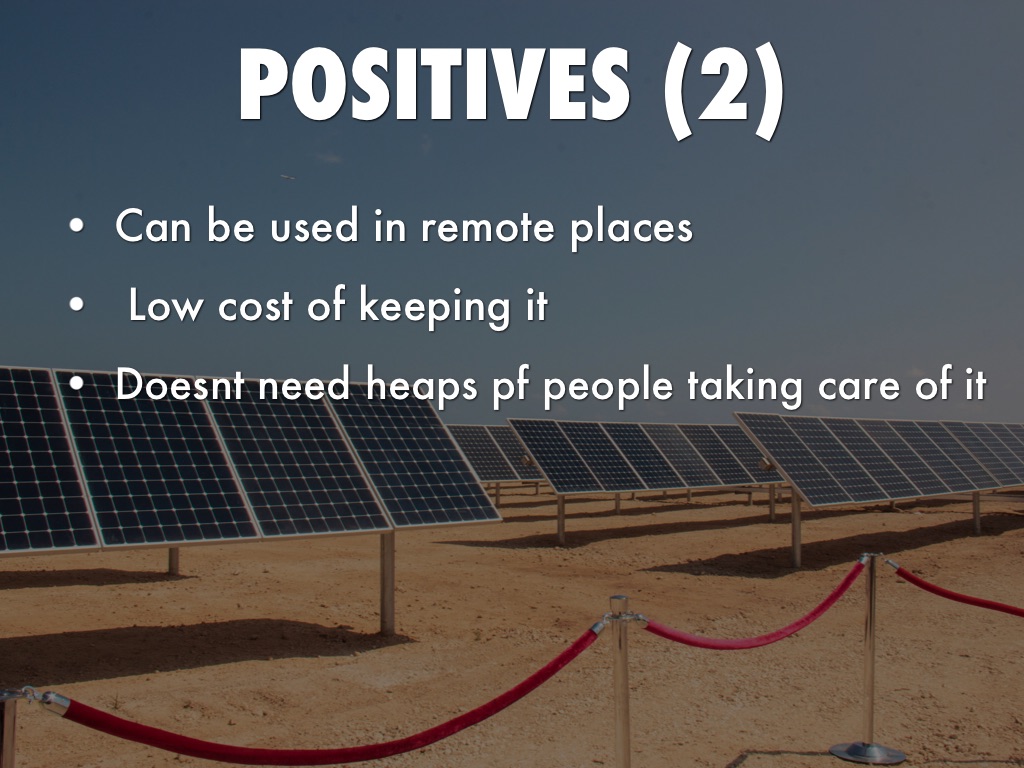 POSITIVES (2)

• Can be used in remote places
• Low cost of keeping it
• Doesnt need heaps pf people taking care of it